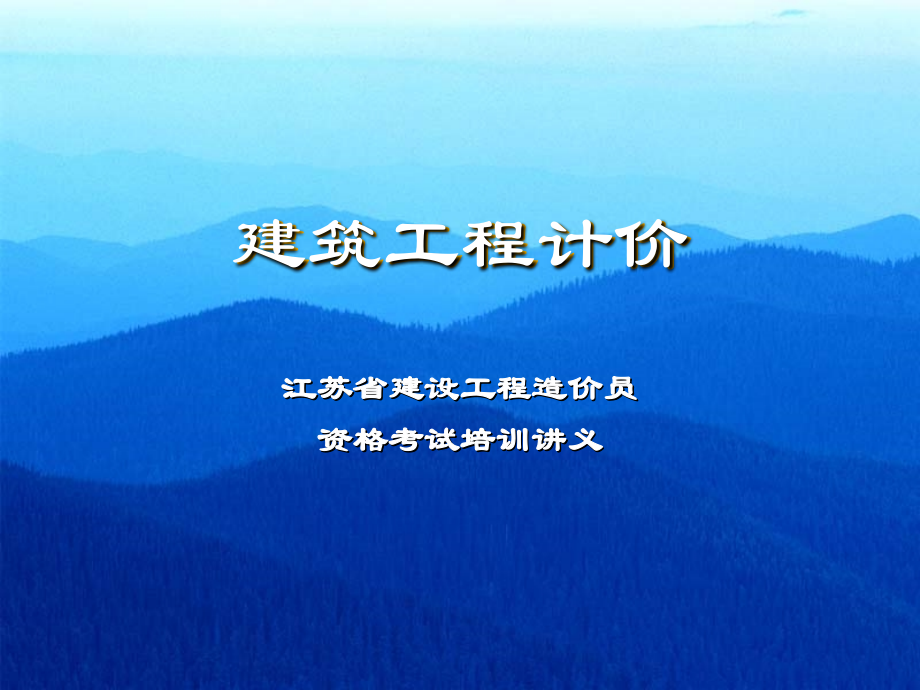 建筑工程计价

江苏省建设工程造价员
资格考试培训讲义